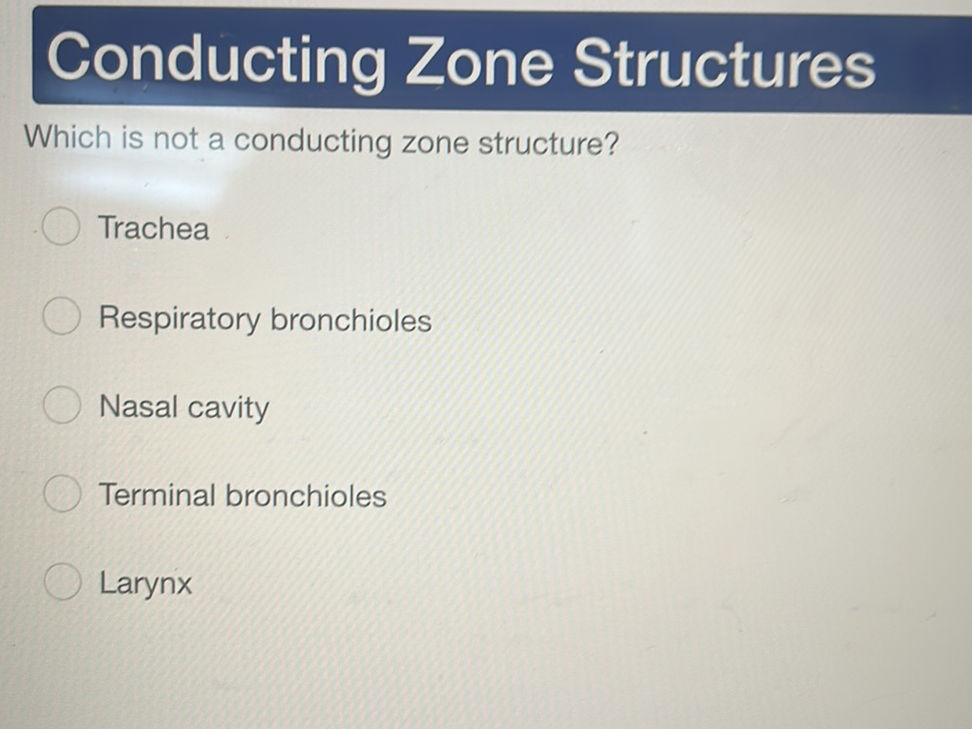 Conducting Zone Structures

Which is not a conducting zone structure?

Trachea

Respiratory bronchioles

Nasal cavity

Terminal bronchioles

Larynx